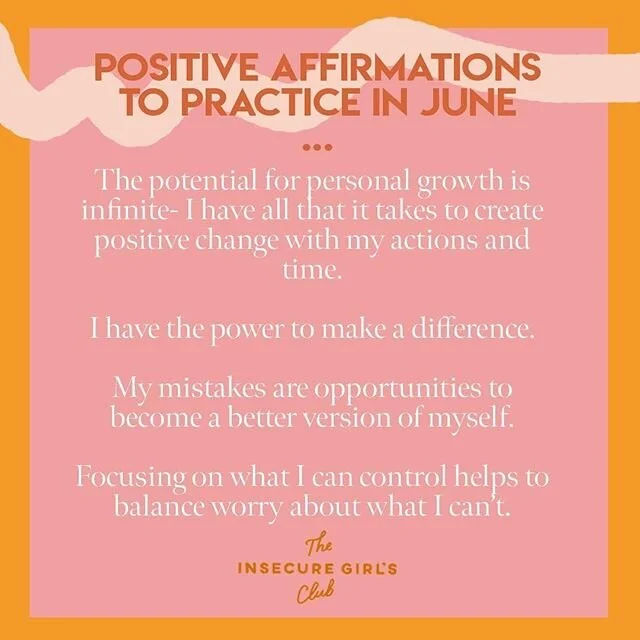 POSITIVE AFFIRMATIONS TO PRACTICE IN JUNE

•••

The potential for personal growth is infinite- I have all that it takes to create positive change with my actions and time.

I have the power to make a difference.

My mistakes are opportunities to become a better version of myself.

Focusing on what I can control helps to balance worry about what I can't.

The
INSECURE GIRL'S
Club